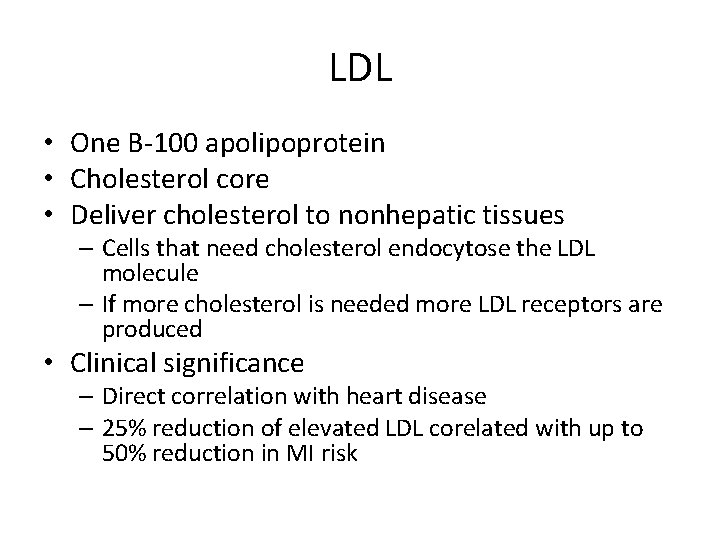 LDL

• One B-100 apolipoprotein
• Cholesterol core
• Deliver cholesterol to nonhepatic tissues
– Cells that need cholesterol endocytose the LDL molecule
– If more cholesterol is needed more LDL receptors are produced
• Clinical significance
– Direct correlation with heart disease
– 25% reduction of elevated LDL corelated with up to 50% reduction in MI risk